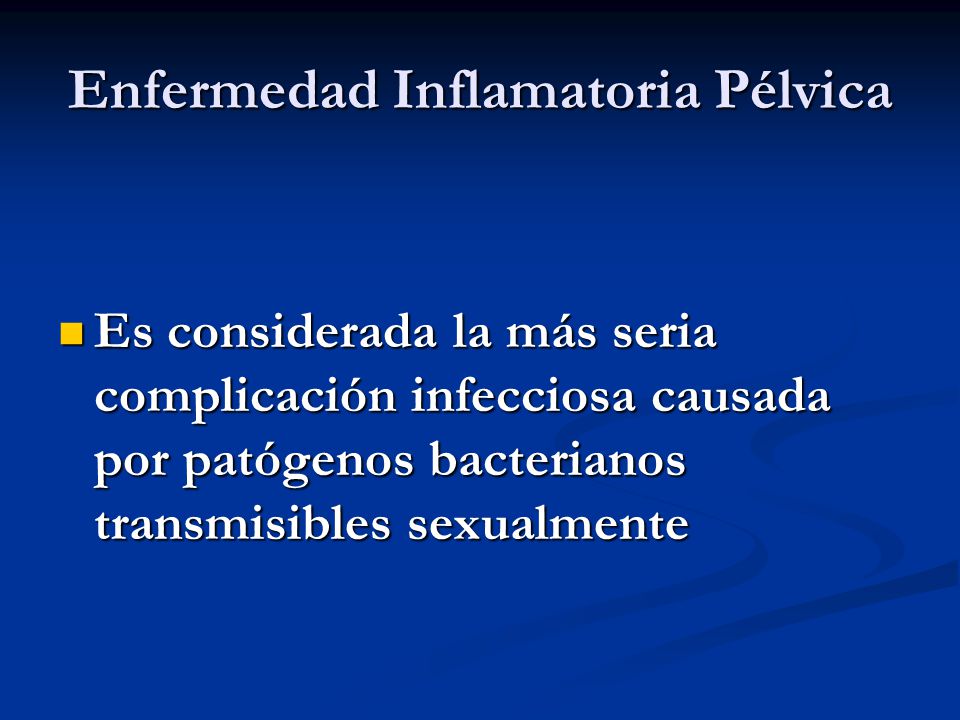 Enfermedad Inflamatoria Pélvica

Es considerada la más seria complicación infecciosa causada por patógenos bacterianos transmisibles sexualmente